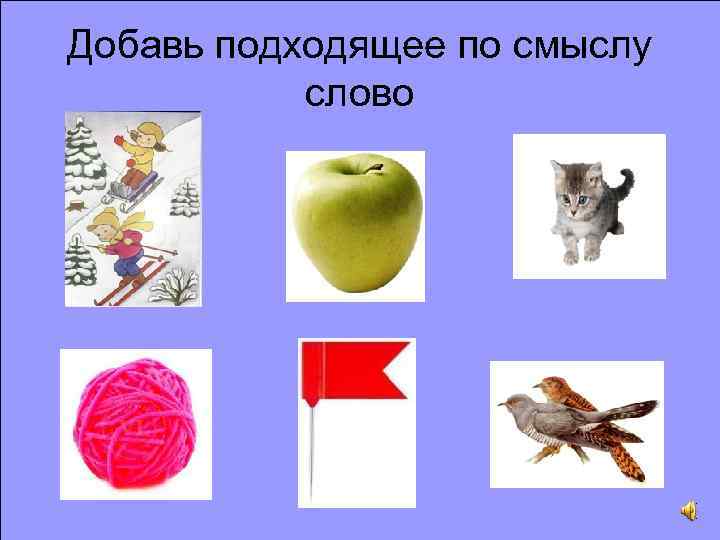 Добавь подходящее по смыслу слово